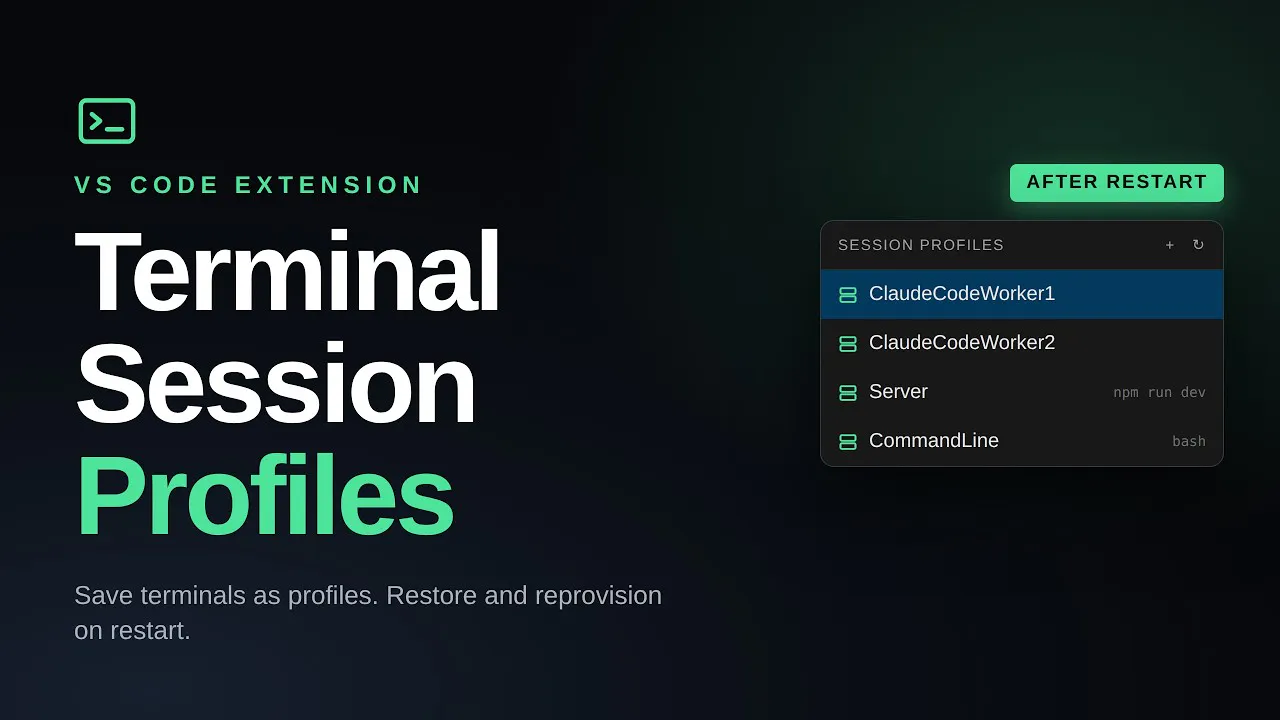 VS CODE EXTENSION

Terminal Session Profiles

Save terminals as profiles. Restore and reprovision on restart.

AFTER RESTART

SESSION PROFILES + ↻

ClaudeCodeWorker1

ClaudeCodeWorker2

Server npm run dev

CommandLine bash